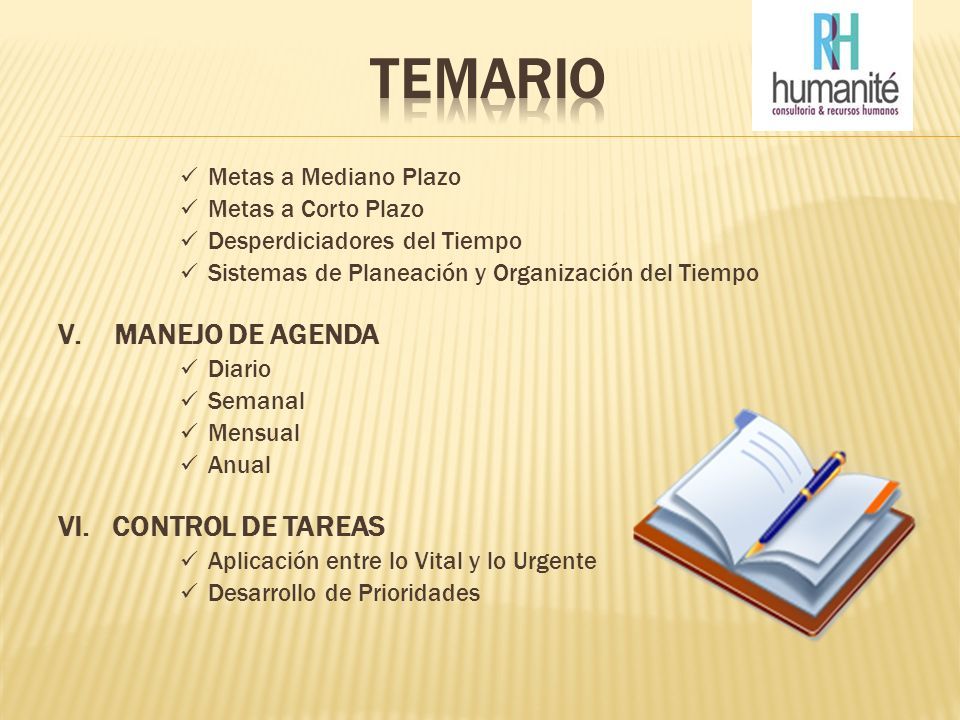 TEMARIO

RH
humanité
consultoria & recursos humanos

✓ Metas a Mediano Plazo
✓ Metas a Corto Plazo
✓ Desperdiciadores del Tiempo
✓ Sistemas de Planeación y Organización del Tiempo

V. MANEJO DE AGENDA
✓ Diario
✓ Semanal
✓ Mensual
✓ Anual

VI. CONTROL DE TAREAS
✓ Aplicación entre lo Vital y lo Urgente
✓ Desarrollo de Prioridades